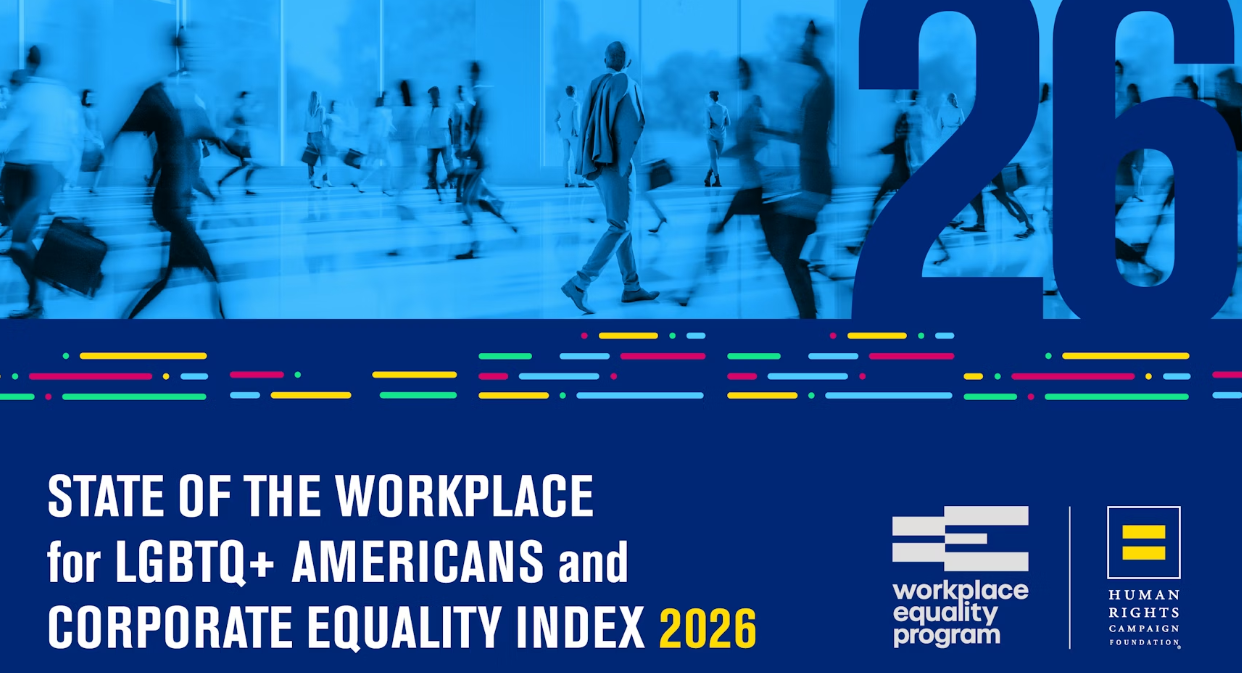 26

STATE OF THE WORKPLACE for LGBTQ+ AMERICANS and CORPORATE EQUALITY INDEX 2026

workplace equality program

HUMAN RIGHTS CAMPAIGN FOUNDATION